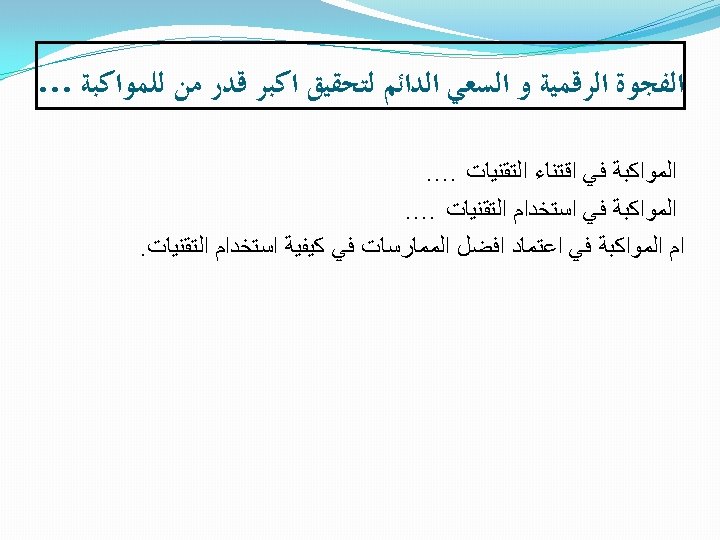 الفجوة الرقمية و السعي الدائم لتحقيق اكبر قدر من للمواكبة ...

المواكبة في اقتناء التقنيات ....

المواكبة في استخدام التقنيات ....

ام المواكبة في اعتماد افضل الممارسات في كيفية استخدام التقنيات.